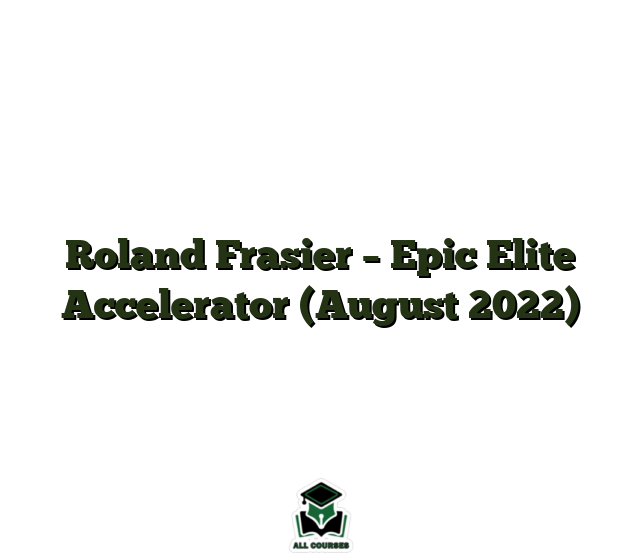 Roland Frasier – Epic Elite Accelerator (August 2022)

ALL COURSES